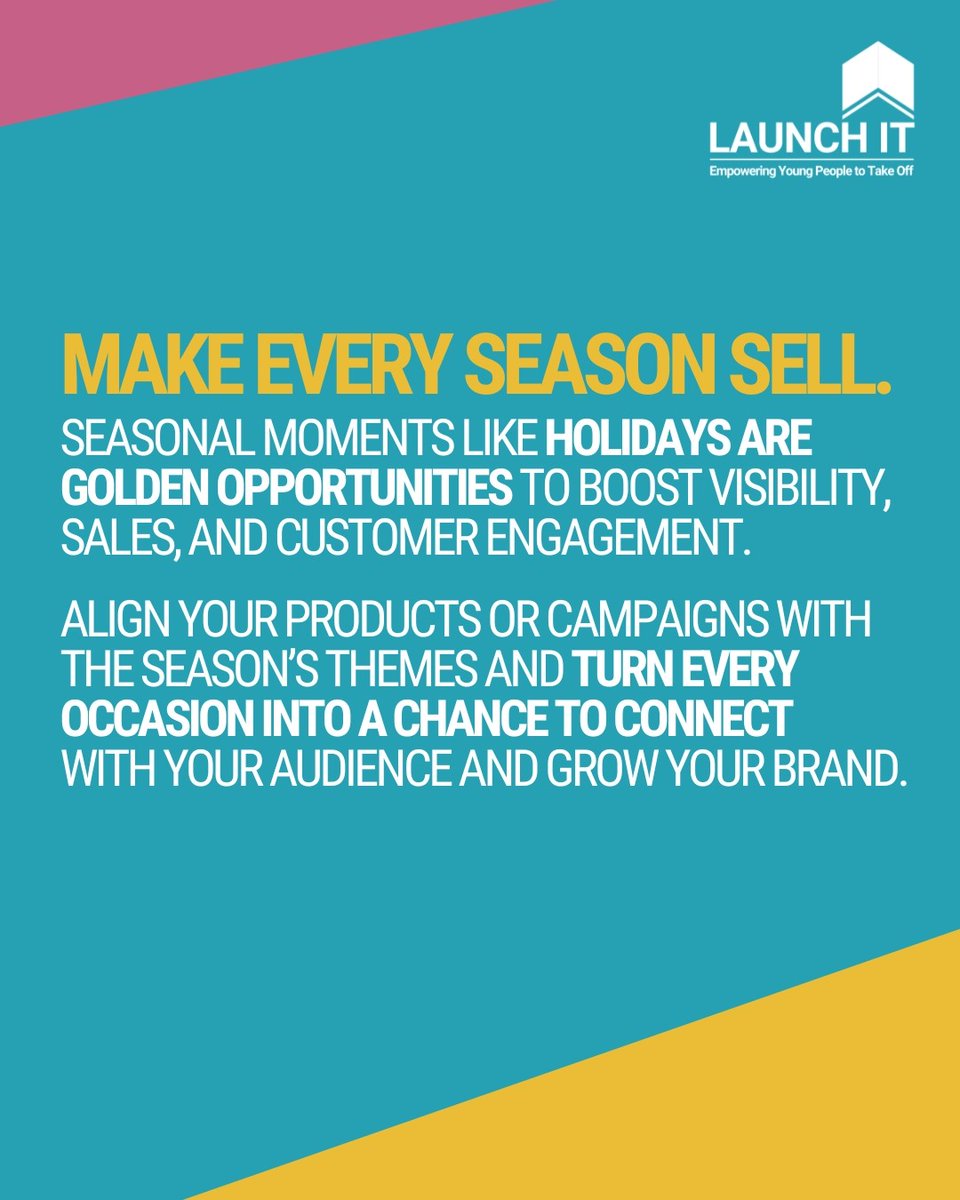 LAUNCH IT
Empowering Young People to Take Off

MAKE EVERY SEASON SELL.

SEASONAL MOMENTS LIKE HOLIDAYS ARE GOLDEN OPPORTUNITIES TO BOOST VISIBILITY, SALES, AND CUSTOMER ENGAGEMENT.

ALIGN YOUR PRODUCTS OR CAMPAIGNS WITH THE SEASON'S THEMES AND TURN EVERY OCCASION INTO A CHANCE TO CONNECT WITH YOUR AUDIENCE AND GROW YOUR BRAND.